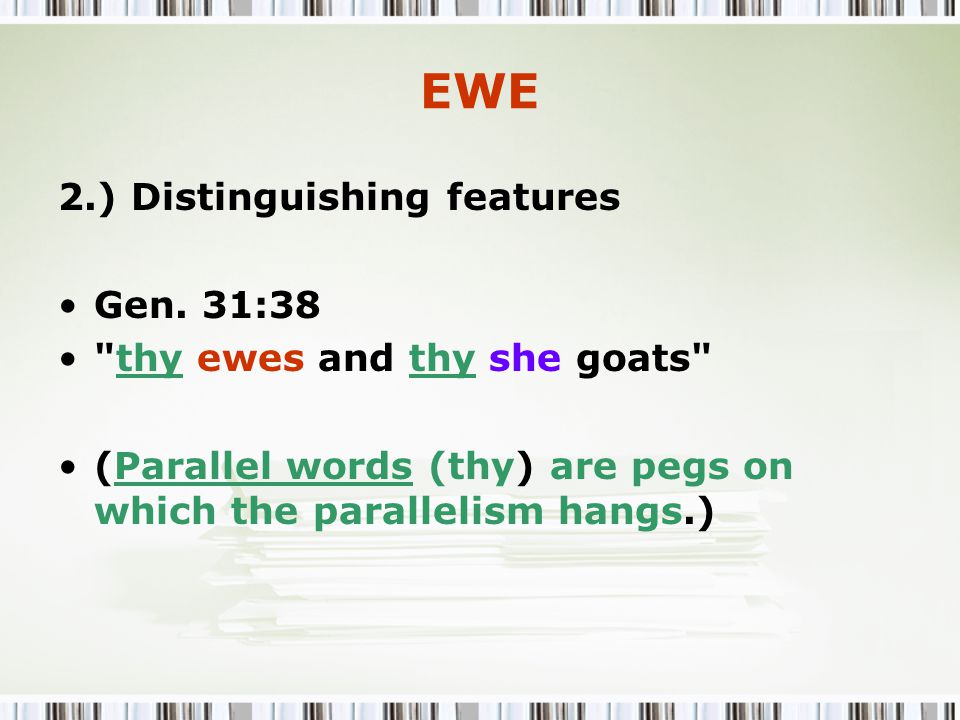 EWE

2.) Distinguishing features

• Gen. 31:38
• "thy ewes and thy she goats"

• (Parallel words (thy) are pegs on which the parallelism hangs.)